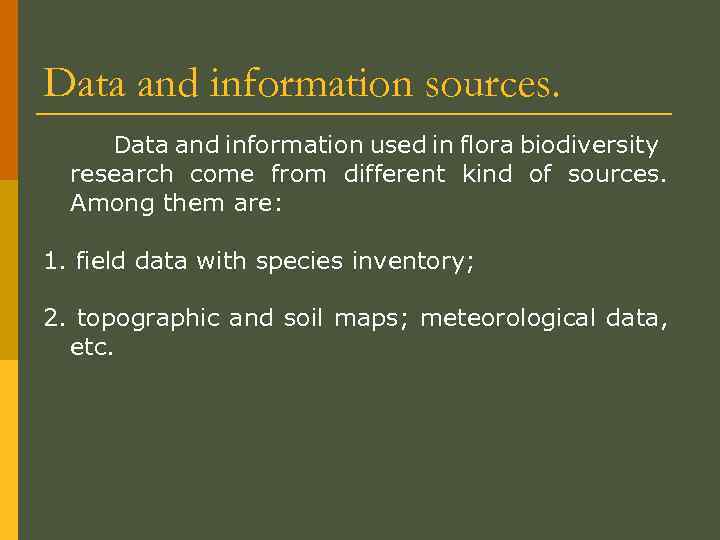 Data and information sources.

Data and information used in flora biodiversity research come from different kind of sources. Among them are:

1. field data with species inventory;

2. topographic and soil maps; meteorological data, etc.